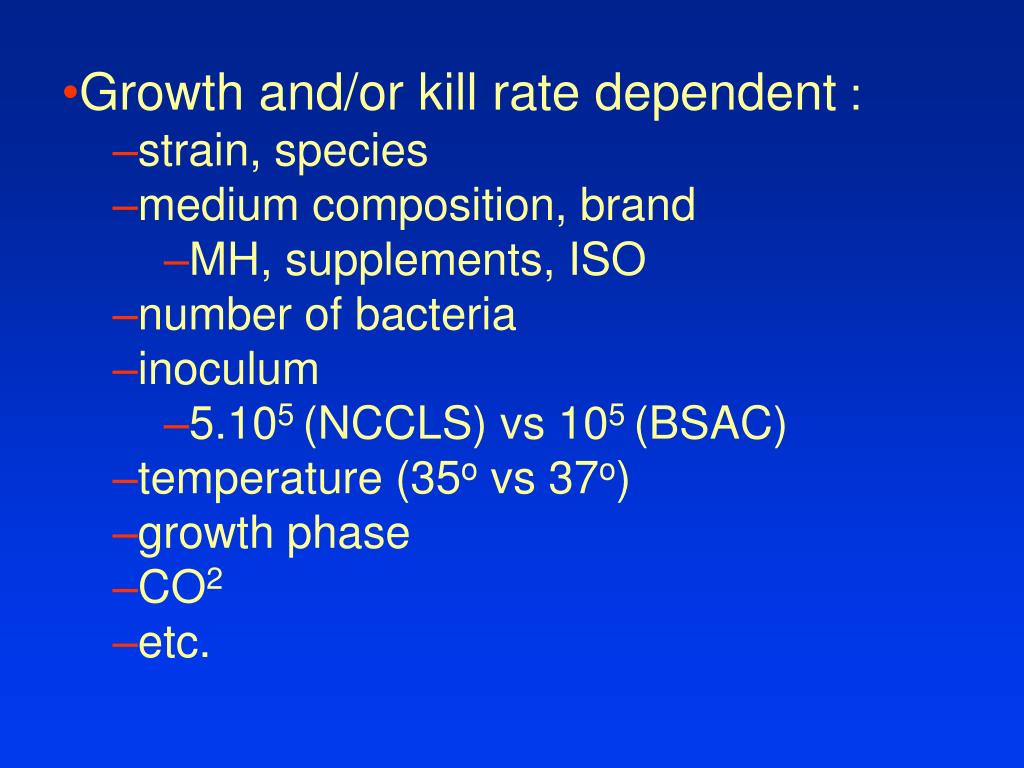 •Growth and/or kill rate dependent :
–strain, species
–medium composition, brand
–MH, supplements, ISO
–number of bacteria
–inoculum
–$5.10^5$ (NCCLS) vs $10^5$ (BSAC)
–temperature ($35^o$ vs $37^o$)
–growth phase
–$CO^2$
–etc.